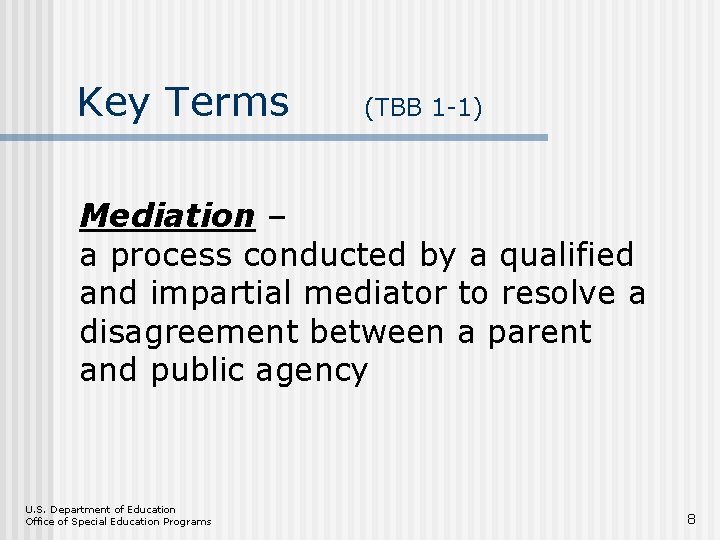 Key Terms (TBB 1-1)

Mediation –
a process conducted by a qualified and impartial mediator to resolve a disagreement between a parent and public agency

U.S. Department of Education
Office of Special Education Programs

8